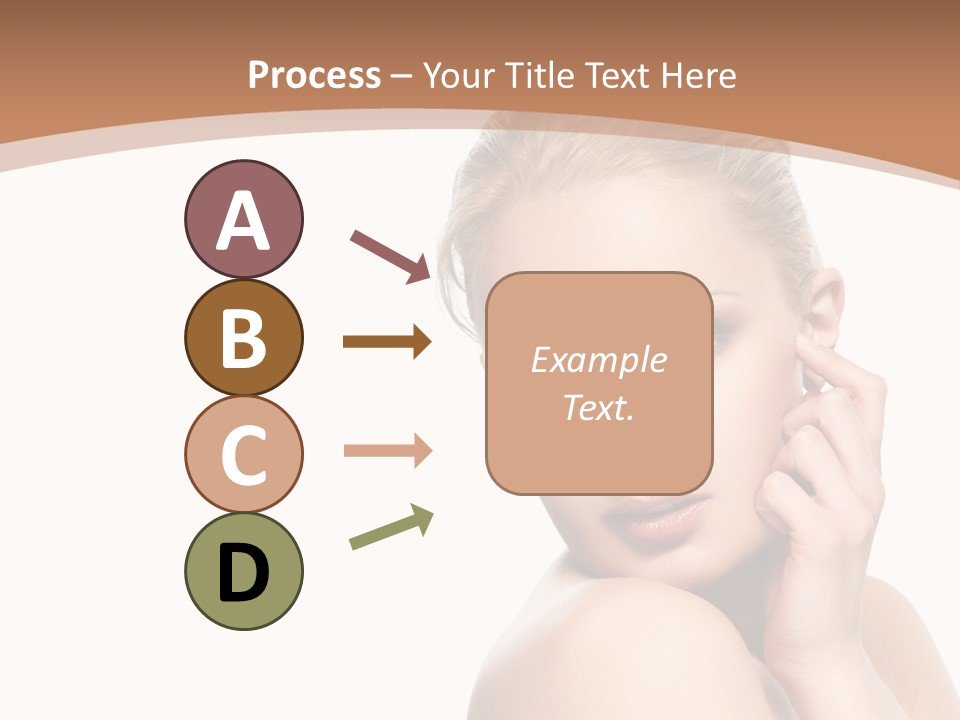 Process – Your Title Text Here

A

B

C

D

Example Text.